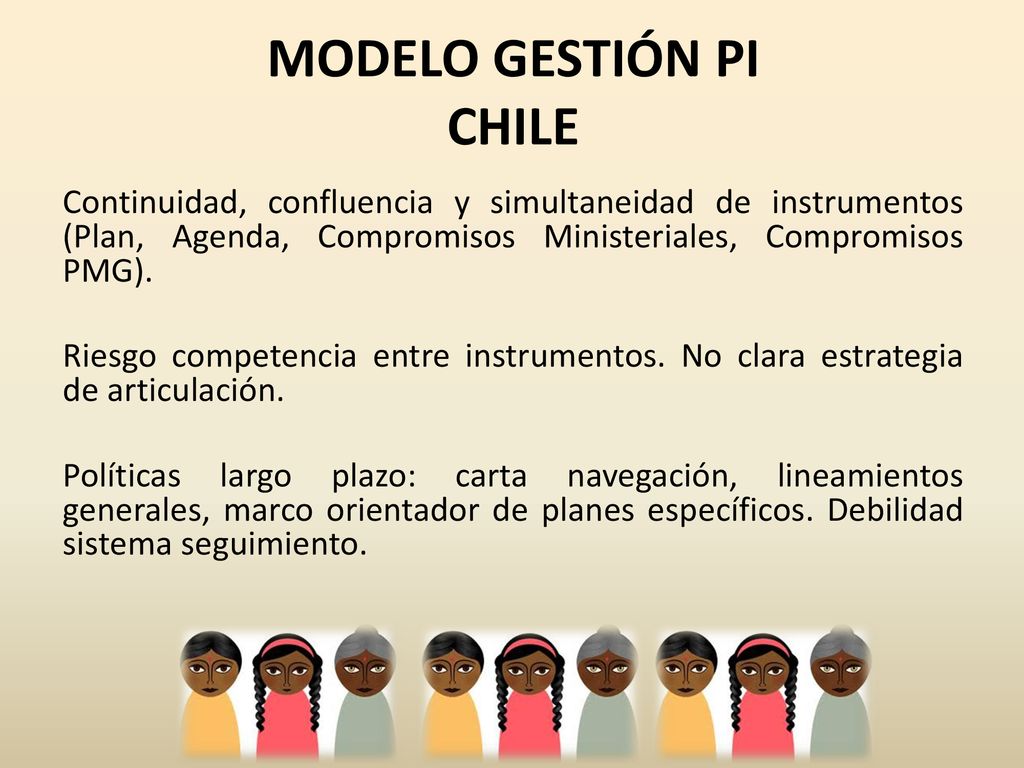 MODELO GESTIÓN PI
CHILE

Continuidad, confluencia y simultaneidad de instrumentos (Plan, Agenda, Compromisos Ministeriales, Compromisos PMG).

Riesgo competencia entre instrumentos. No clara estrategia de articulación.

Políticas largo plazo: carta navegación, lineamientos generales, marco orientador de planes específicos. Debilidad sistema seguimiento.